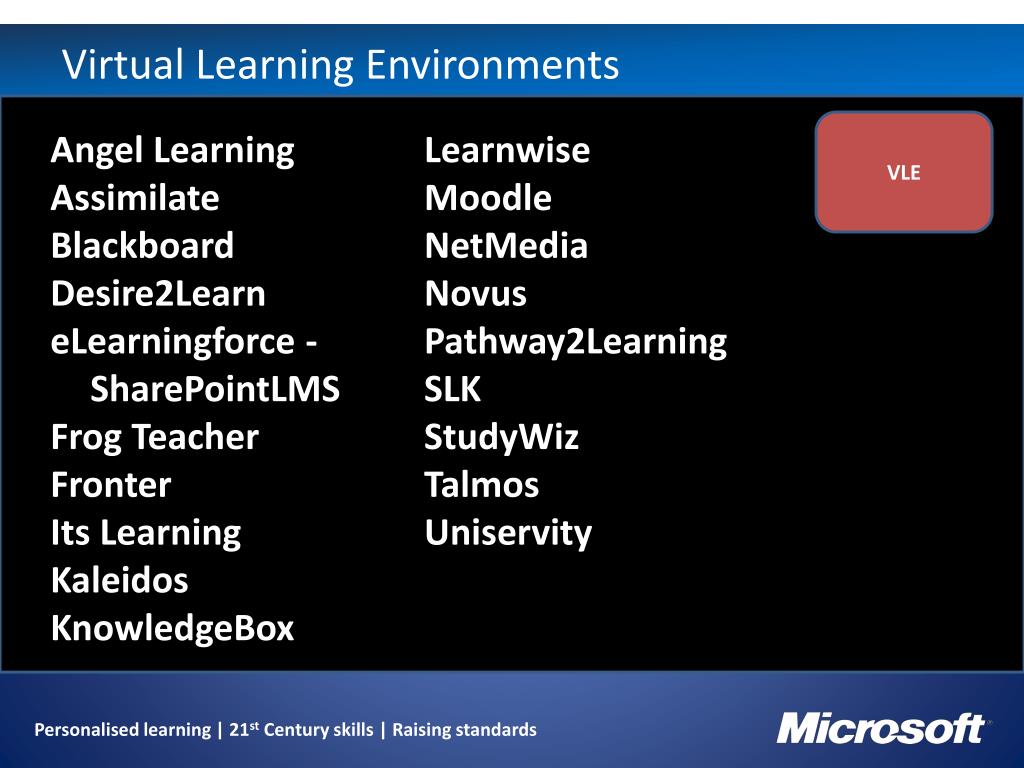 Virtual Learning Environments

Angel Learning
Assimilate
Blackboard
Desire2Learn
eLearningforce - SharePointLMS
Frog Teacher
Fronter
Its Learning
Kaleidos
KnowledgeBox

Learnwise
Moodle
NetMedia
Novus
Pathway2Learning
SLK
StudyWiz
Talmos
Uniservity

VLE

Personalised learning | 21$^{st}$ Century skills | Raising standards

Microsoft